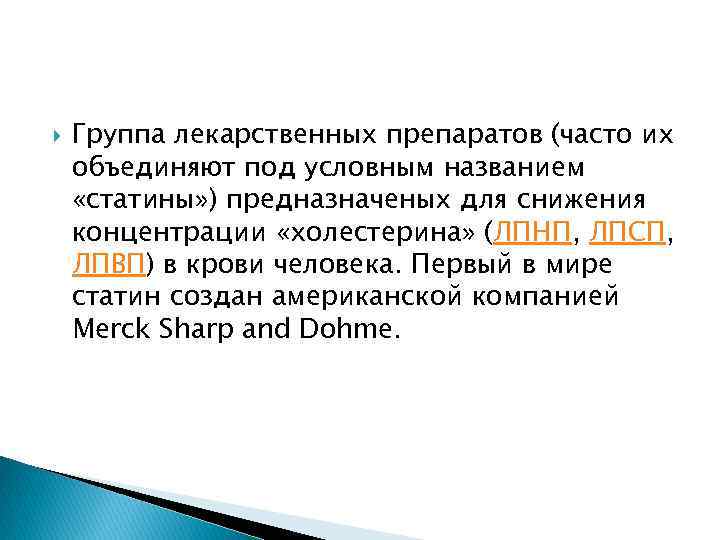 Группа лекарственных препаратов (часто их объединяют под условным названием «статины») предназначеных для снижения концентрации «холестерина» (ЛПНП, ЛПСП, ЛПВП) в крови человека. Первый в мире статин создан американской компанией Merck Sharp and Dohme.